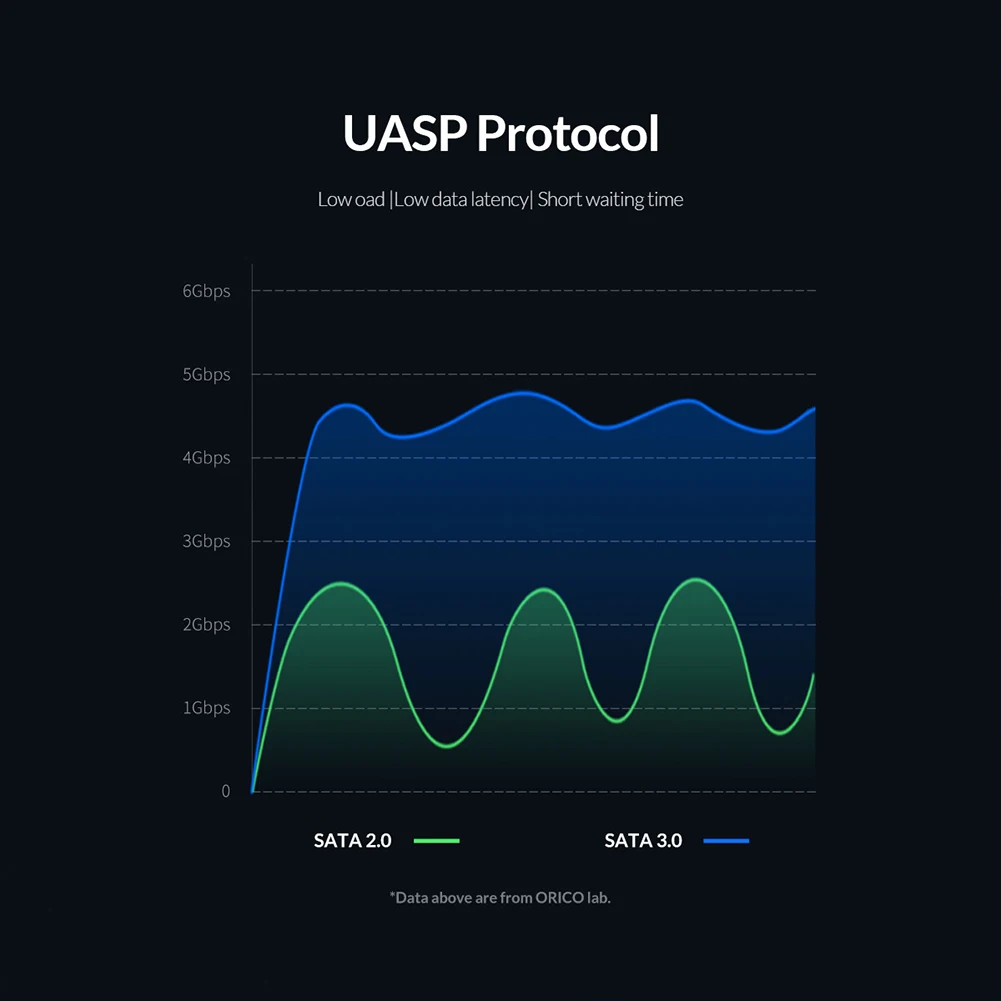 UASP Protocol

Low oad |Low data latency| Short waiting time

6Gbps
5Gbps
4Gbps
3Gbps
2Gbps
1Gbps
0

SATA 2.0
SATA 3.0

*Data above are from ORICO lab.